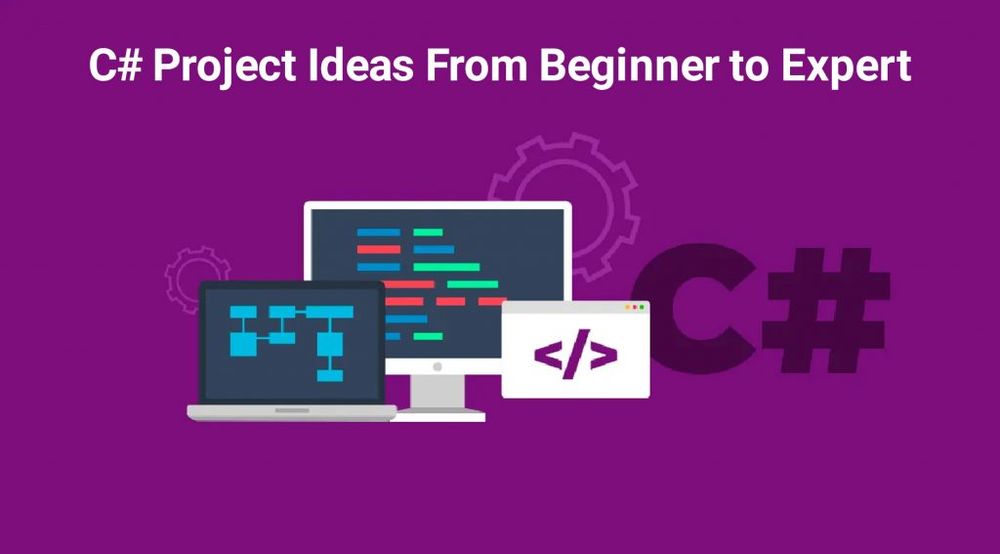 C# Project Ideas From Beginner to Expert

</>

C#